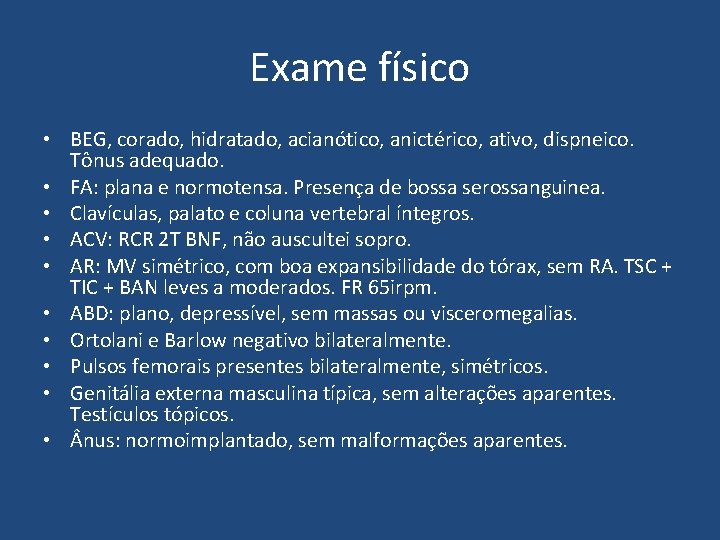 Exame físico

• BEG, corado, hidratado, acianótico, anictérico, ativo, dispneico. Tônus adequado.
• FA: plana e normotensa. Presença de bossa serossanguinea.
• Clavículas, palato e coluna vertebral íntegros.
• ACV: RCR 2T BNF, não auscultei sopro.
• AR: MV simétrico, com boa expansibilidade do tórax, sem RA. TSC + TIC + BAN leves a moderados. FR 65irpm.
• ABD: plano, depressível, sem massas ou visceromegalias.
• Ortolani e Barlow negativo bilateralmente.
• Pulsos femorais presentes bilateralmente, simétricos.
• Genitália externa masculina típica, sem alterações aparentes. Testículos tópicos.
• Ânus: normoimplantado, sem malformações aparentes.